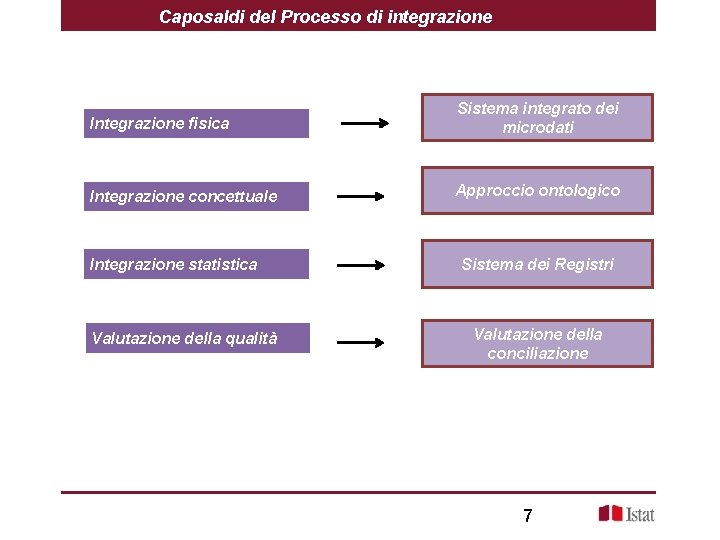 Caposaldi del Processo di integrazione

Integrazione fisica

Sistema integrato dei microdati

Integrazione concettuale

Approccio ontologico

Integrazione statistica

Sistema dei Registri

Valutazione della qualità

Valutazione della conciliazione

7

Istat